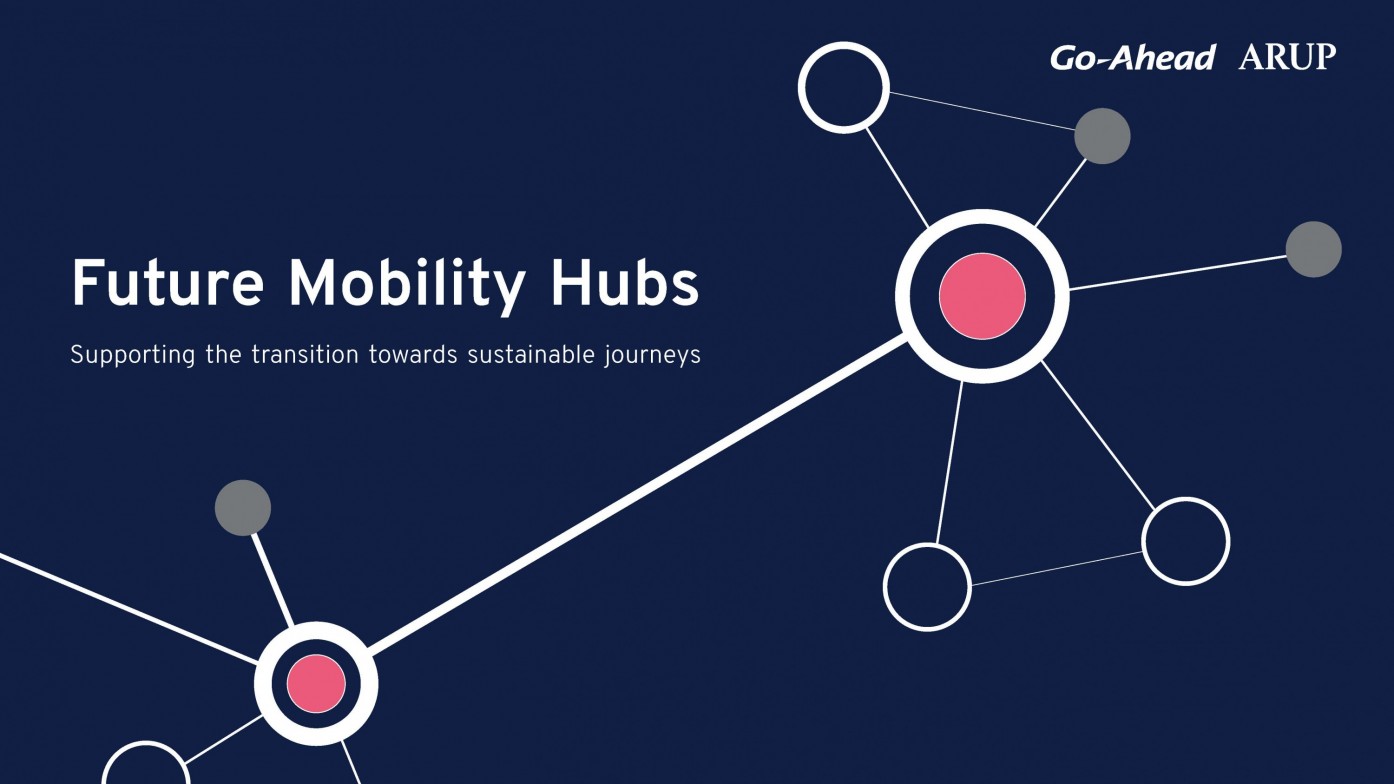 Go-Ahead ARUP

Future Mobility Hubs

Supporting the transition towards sustainable journeys